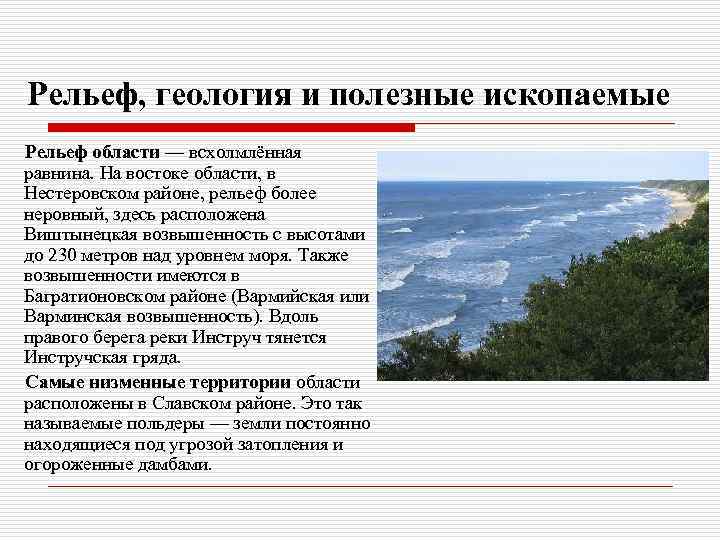 Рельеф, геология и полезные ископаемые

Рельеф области — всхолмлённая равнина. На востоке области, в Нестеровском районе, рельеф более неровный, здесь расположена Виштынецкая возвышенность с высотами до 230 метров над уровнем моря. Также возвышенности имеются в Багратионовском районе (Вармийская или Варминская возвышенность). Вдоль правого берега реки Инструч тянется Инстручская гряда.

Самые низменные территории области расположены в Славском районе. Это так называемые польдеры — земли постоянно находящиеся под угрозой затопления и огороженные дамбами.